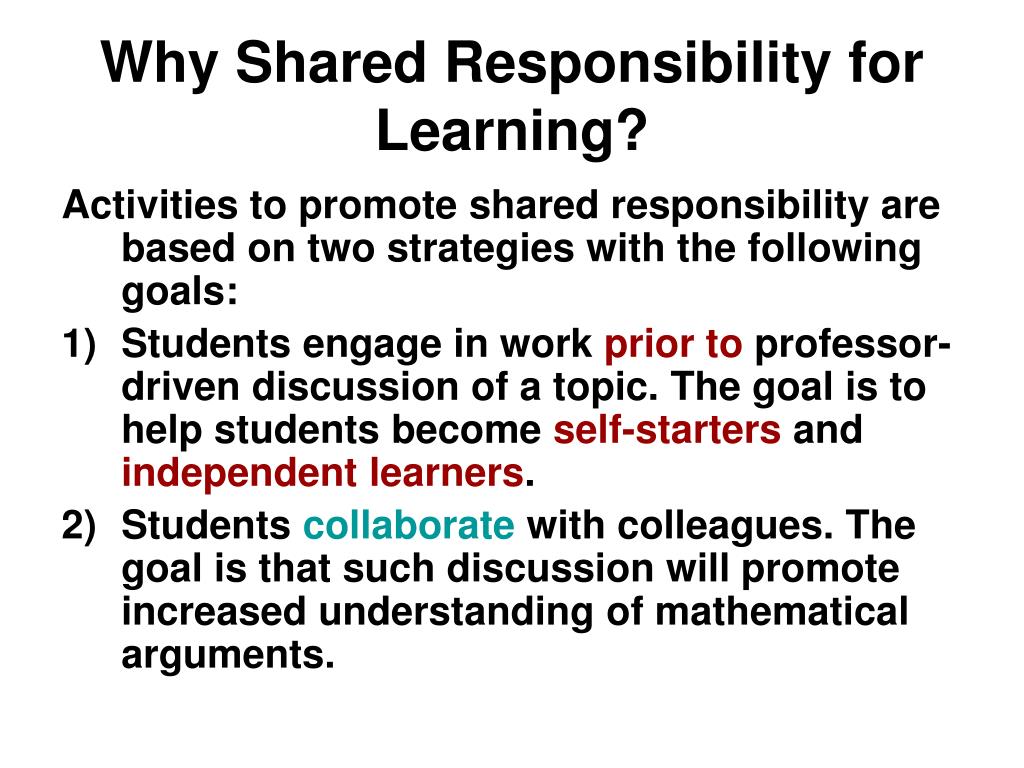 Why Shared Responsibility for Learning?

Activities to promote shared responsibility are based on two strategies with the following goals:

1) Students engage in work prior to professor-driven discussion of a topic. The goal is to help students become self-starters and independent learners.

2) Students collaborate with colleagues. The goal is that such discussion will promote increased understanding of mathematical arguments.